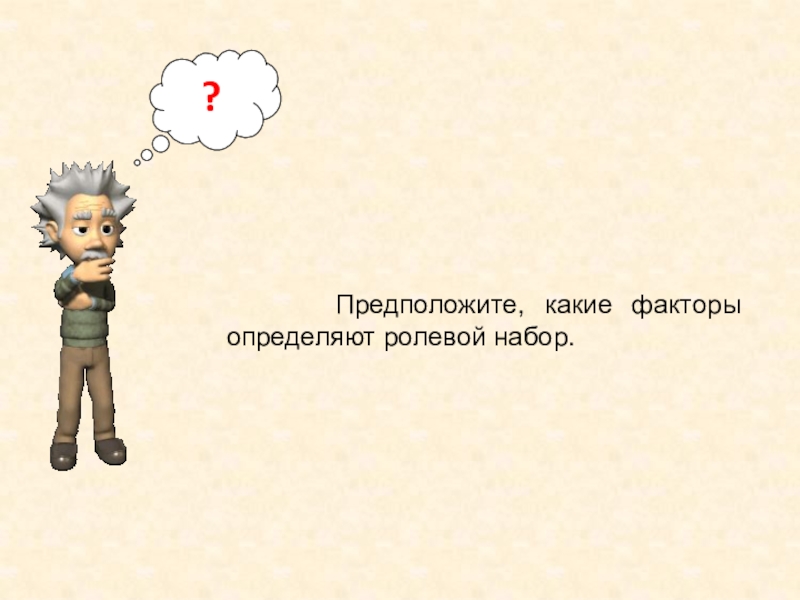 ?

Предположите, какие факторы определяют ролевой набор.